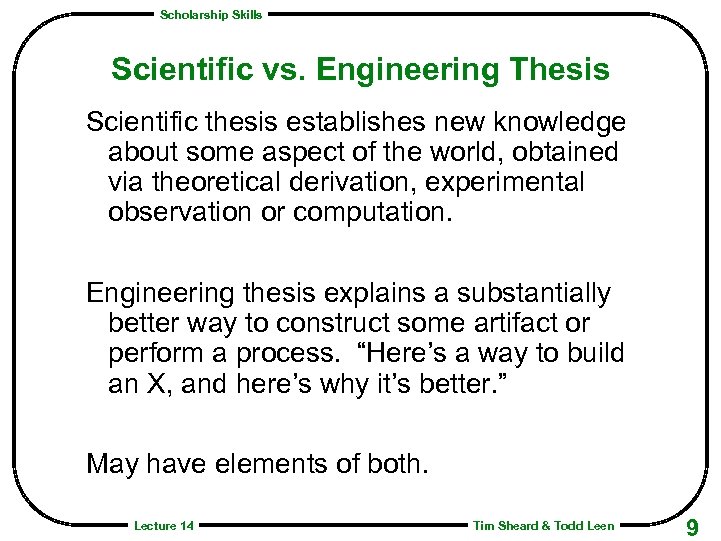 Scholarship Skills

Scientific vs. Engineering Thesis

Scientific thesis establishes new knowledge about some aspect of the world, obtained via theoretical derivation, experimental observation or computation.

Engineering thesis explains a substantially better way to construct some artifact or perform a process. “Here’s a way to build an X, and here’s why it’s better.”

May have elements of both.

Lecture 14

Tim Sheard & Todd Leen

9